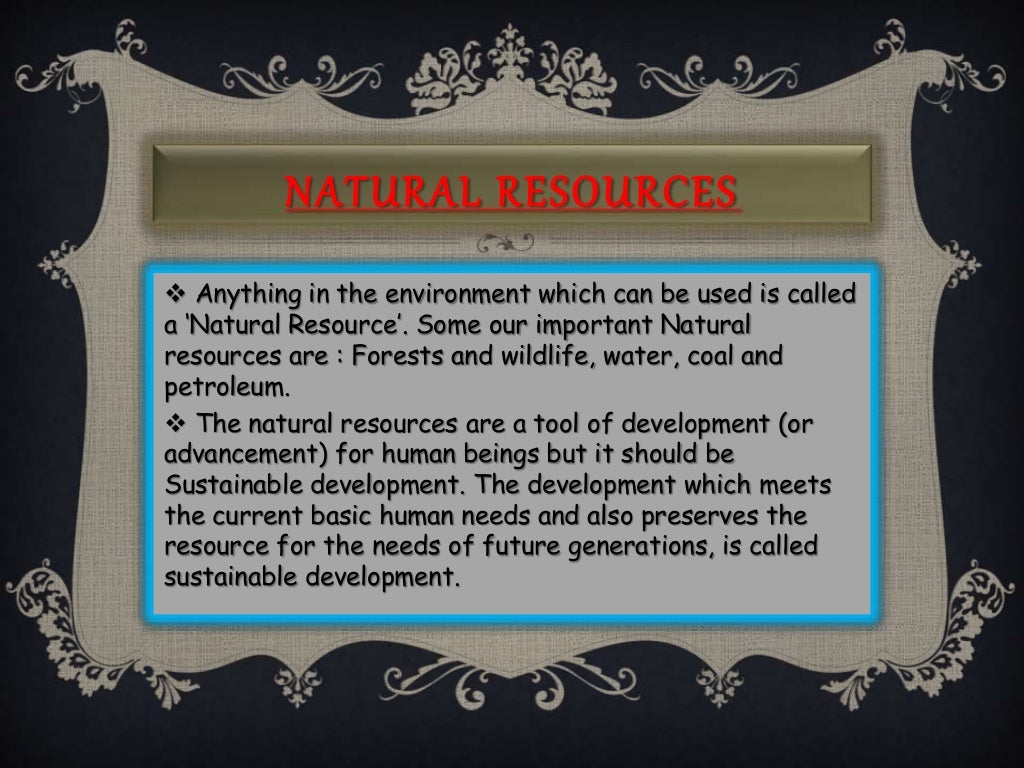 NATURAL RESOURCES

❖ Anything in the environment which can be used is called a 'Natural Resource'. Some our important Natural resources are : Forests and wildlife, water, coal and petroleum.

❖ The natural resources are a tool of development (or advancement) for human beings but it should be Sustainable development. The development which meets the current basic human needs and also preserves the resource for the needs of future generations, is called sustainable development.